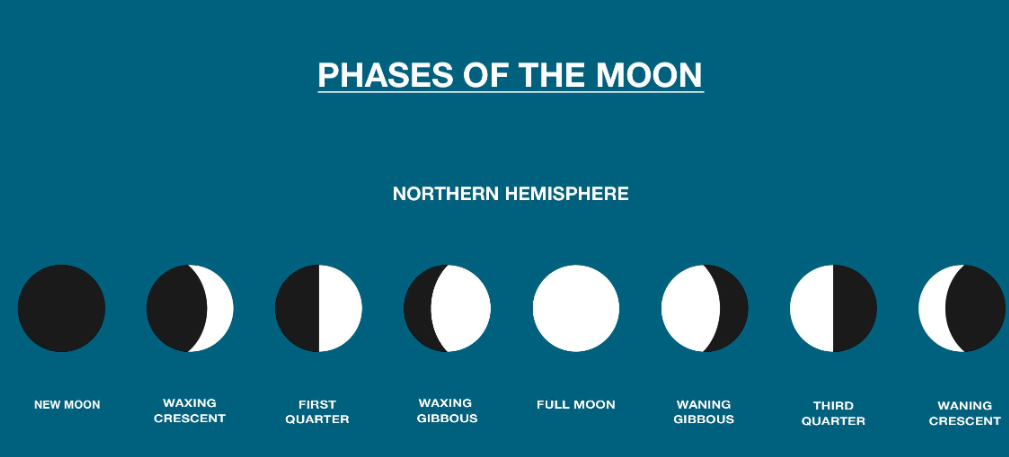 PHASES OF THE MOON

NORTHERN HEMISPHERE

NEW MOON

WAXING CRESCENT

FIRST QUARTER

WAXING GIBBOUS

FULL MOON

WANING GIBBOUS

THIRD QUARTER

WANING CRESCENT